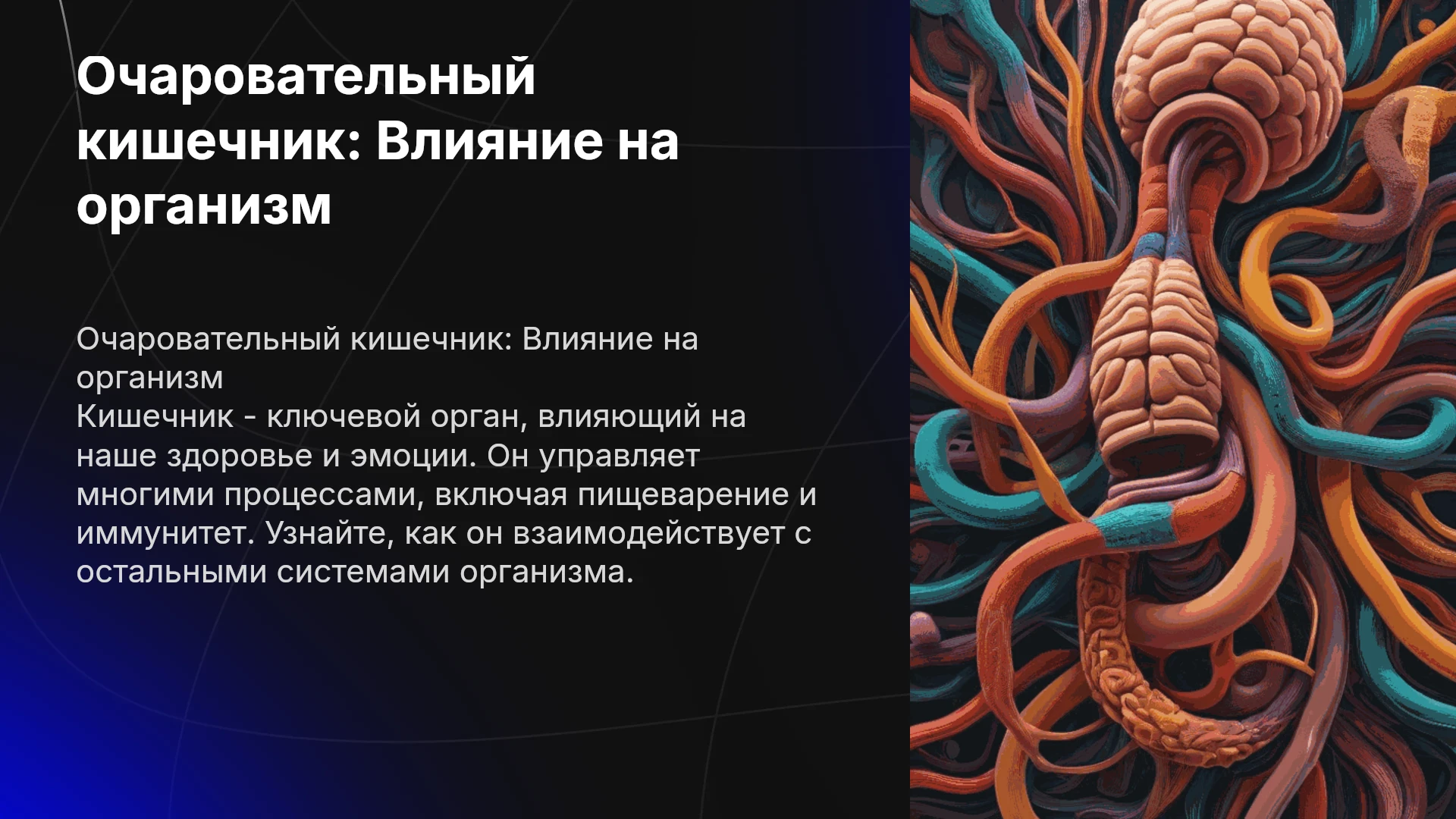 Очаровательный кишечник: Влияние на организм

Очаровательный кишечник: Влияние на организм

Кишечник - ключевой орган, влияющий на наше здоровье и эмоции. Он управляет многими процессами, включая пищеварение и иммунитет. Узнайте, как он взаимодействует с остальными системами организма.